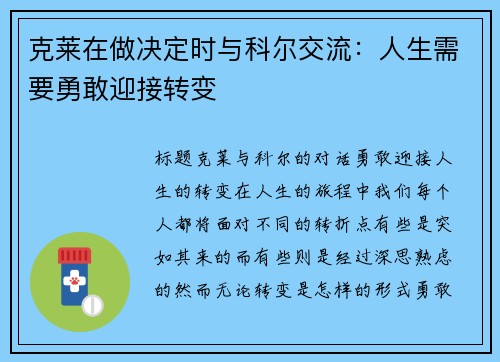 克莱在做决定时与科尔交流：人生需要勇敢迎接转变

标题克莱与科尔的对话勇敢迎接人生的转变在人生的旅程中我们每个人都将面对不同的转折点有些是突如其来的而有些则是经过深思熟虑的然而无论转变是怎样的形式勇敢